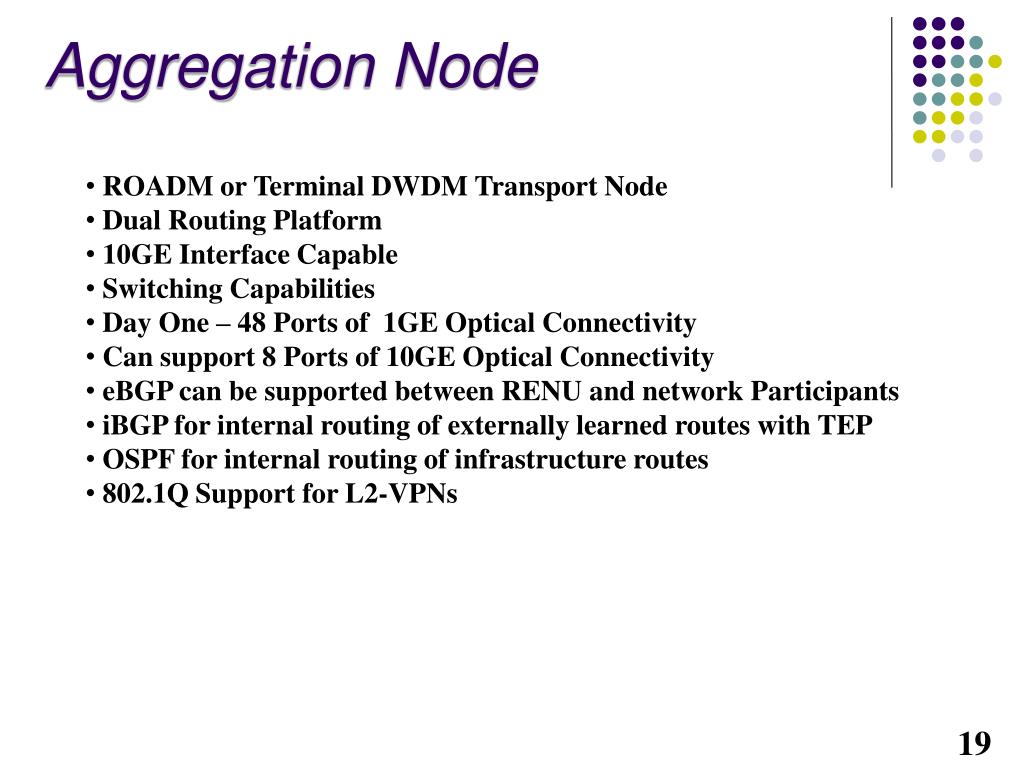 Aggregation Node

• ROADM or Terminal DWDM Transport Node
• Dual Routing Platform
• 10GE Interface Capable
• Switching Capabilities
• Day One – 48 Ports of 1GE Optical Connectivity
• Can support 8 Ports of 10GE Optical Connectivity
• eBGP can be supported between RENU and network Participants
• iBGP for internal routing of externally learned routes with TEP
• OSPF for internal routing of infrastructure routes
• 802.1Q Support for L2-VPNs

19